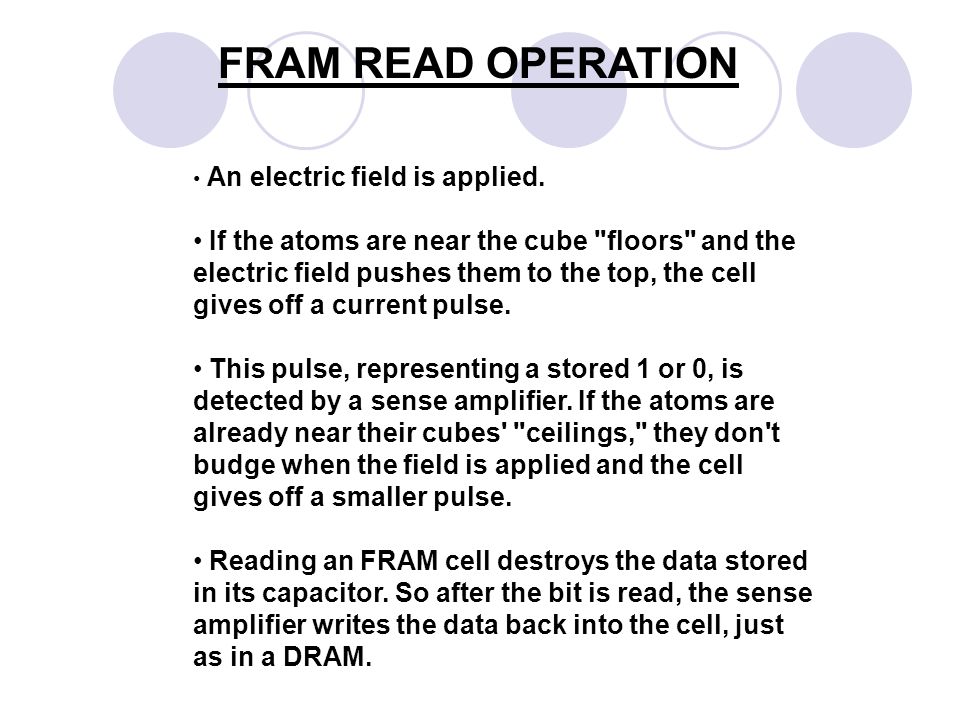 FRAM READ OPERATION

• An electric field is applied.

• If the atoms are near the cube "floors" and the electric field pushes them to the top, the cell gives off a current pulse.

• This pulse, representing a stored 1 or 0, is detected by a sense amplifier. If the atoms are already near their cubes' "ceilings," they don't budge when the field is applied and the cell gives off a smaller pulse.

• Reading an FRAM cell destroys the data stored in its capacitor. So after the bit is read, the sense amplifier writes the data back into the cell, just as in a DRAM.